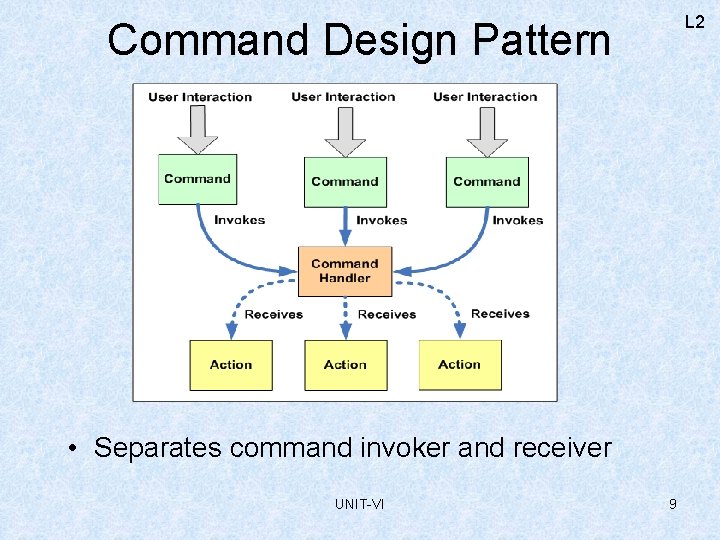 Command Design Pattern

L2

User Interaction
User Interaction
User Interaction

Command
Command
Command

Invokes
Invokes
Invokes

Command Handler

Receives
Receives
Receives

Action
Action
Action

• Separates command invoker and receiver

UNIT-VI

9